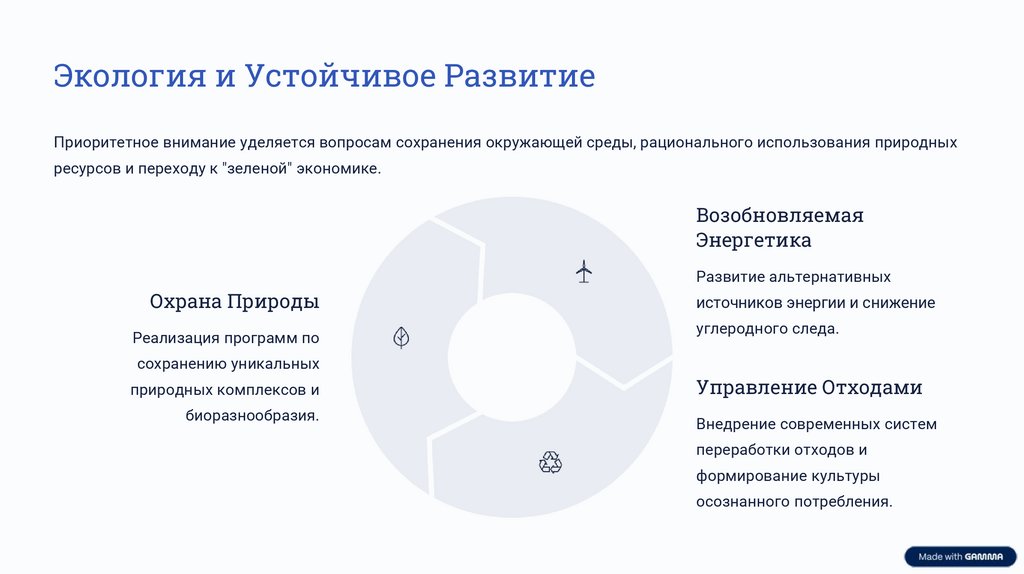 Экология и Устойчивое Развитие

Приоритетное внимание уделяется вопросам сохранения окружающей среды, рационального использования природных ресурсов и переходу к "зеленой" экономике.

Охрана Природы

Реализация программ по сохранению уникальных природных комплексов и биоразнообразия.

Возобновляемая Энергетика

Развитие альтернативных источников энергии и снижение углеродного следа.

Управление Отходами

Внедрение современных систем переработки отходов и формирование культуры осознанного потребления.

Made with GAMMA